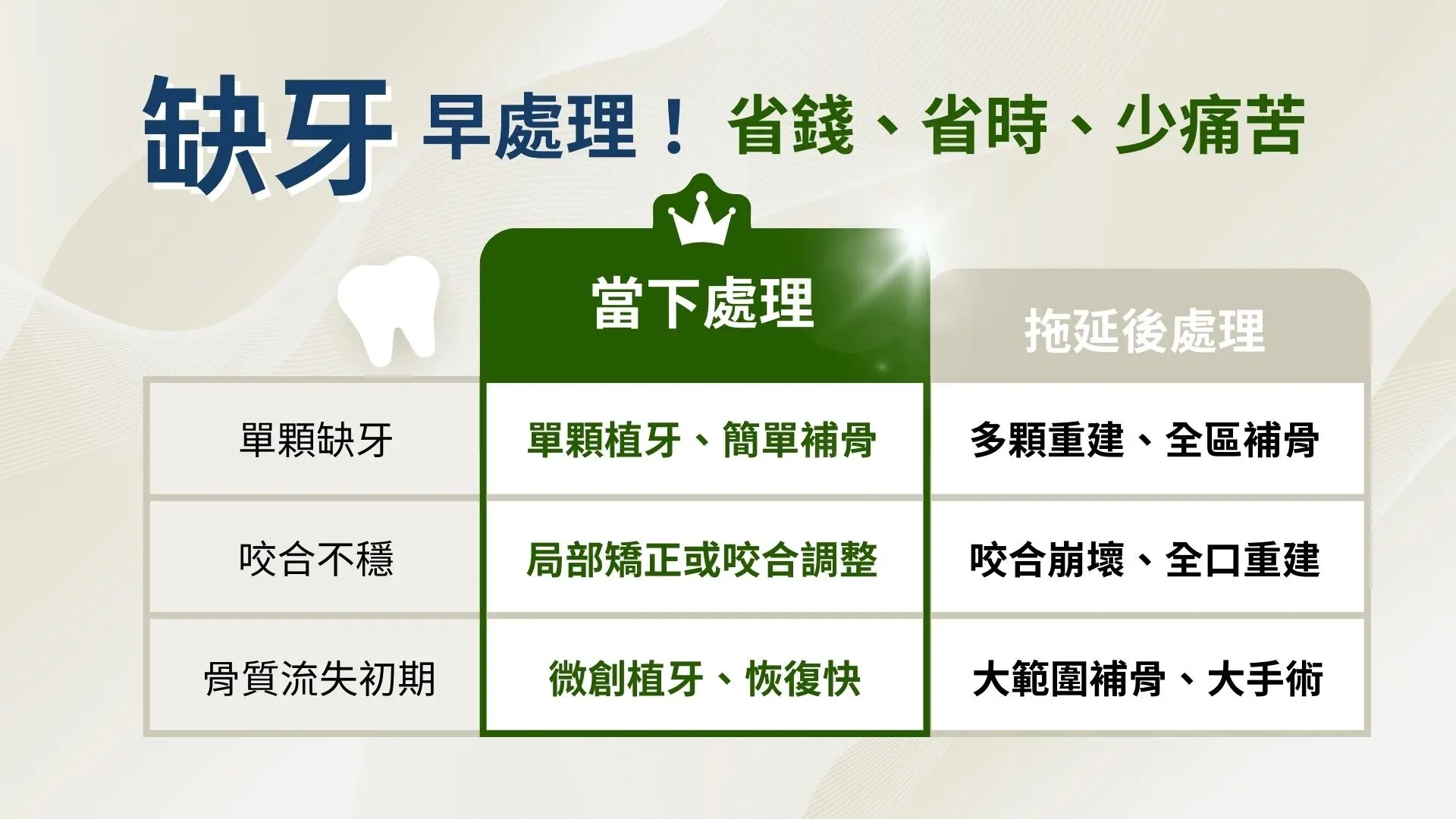 缺牙 早處理！ 省錢、省時、少痛苦

| | 當下處理 | 拖延後處理 |
|---|---|---|
| 單顆缺牙 | 單顆植牙、簡單補骨 | 多顆重建、全區補骨 |
| 咬合不穩 | 局部矯正或咬合調整 | 咬合崩壞、全口重建 |
| 骨質流失初期 | 微創植牙、恢復快 | 大範圍補骨、大手術 |